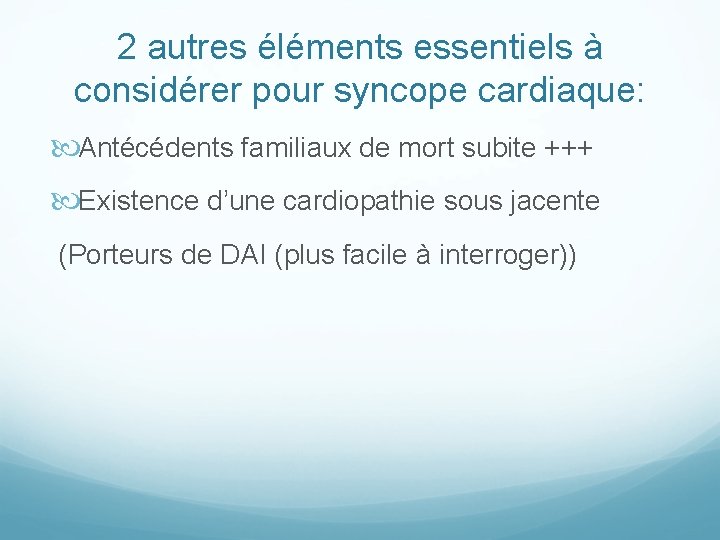 2 autres éléments essentiels à considérer pour syncope cardiaque:

Antécédents familiaux de mort subite +++

Existence d’une cardiopathie sous jacente

(Porteurs de DAI (plus facile à interroger))